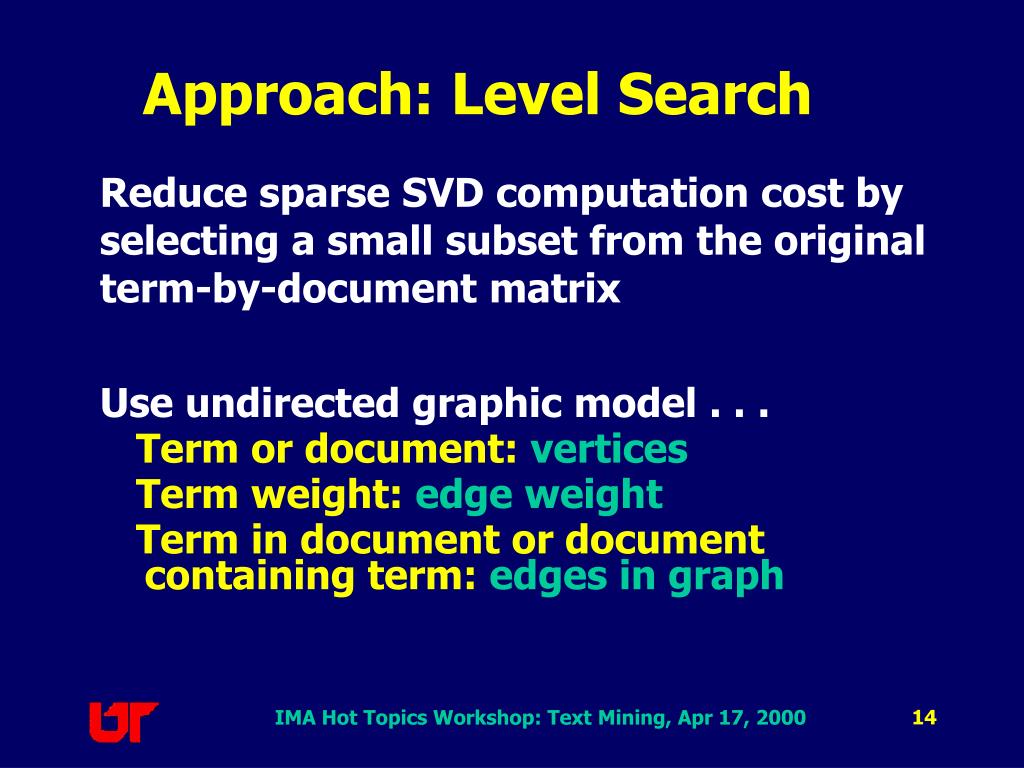 Approach: Level Search

Reduce sparse SVD computation cost by selecting a small subset from the original term-by-document matrix

Use undirected graphic model . . .
Term or document: vertices
Term weight: edge weight
Term in document or document containing term: edges in graph

UT

IMA Hot Topics Workshop: Text Mining, Apr 17, 2000

14